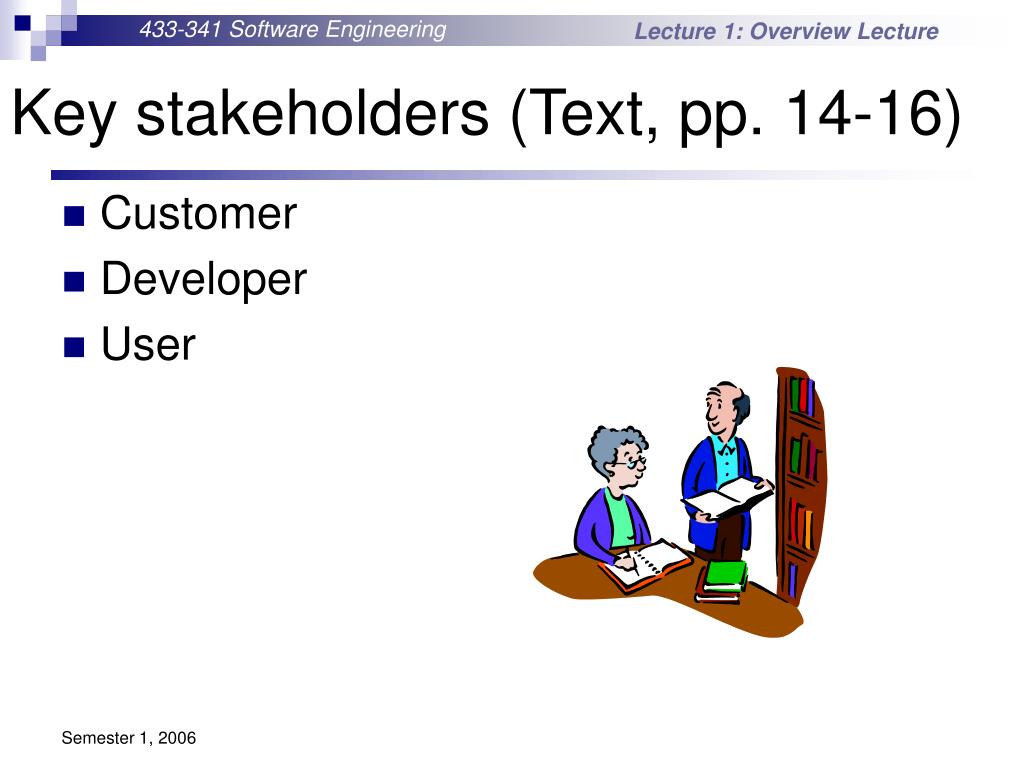 433-341 Software Engineering

Lecture 1: Overview Lecture

Key stakeholders (Text, pp. 14-16)

- Customer
- Developer
- User

Semester 1, 2006